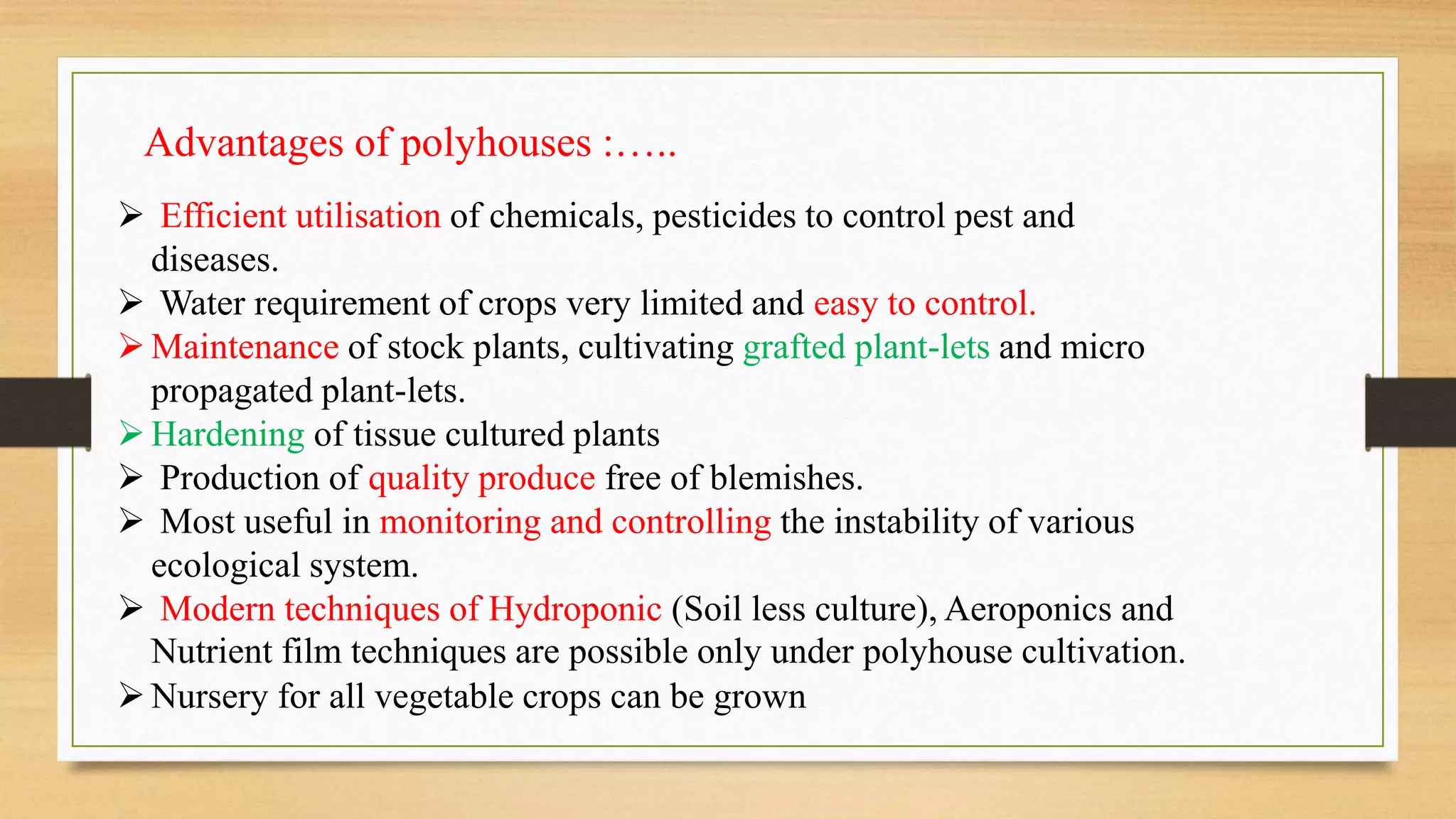 Advantages of polyhouses :…..

➢ Efficient utilisation of chemicals, pesticides to control pest and diseases.
➢ Water requirement of crops very limited and easy to control.
➢ Maintenance of stock plants, cultivating grafted plant-lets and micro propagated plant-lets.
➢ Hardening of tissue cultured plants
➢ Production of quality produce free of blemishes.
➢ Most useful in monitoring and controlling the instability of various ecological system.
➢ Modern techniques of Hydroponic (Soil less culture), Aeroponics and Nutrient film techniques are possible only under polyhouse cultivation.
➢ Nursery for all vegetable crops can be grown